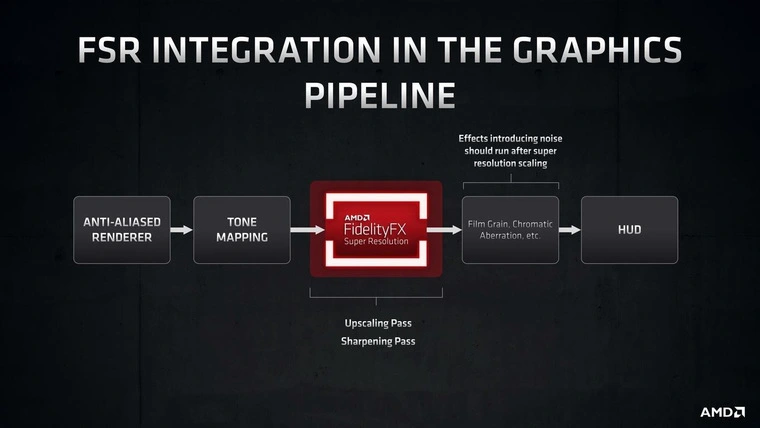 FSR INTEGRATION IN THE GRAPHICS PIPELINE

Effects introducing noise should run after super resolution scaling

ANTI-ALIASED RENDERER

TONE MAPPING

AMD FidelityFX Super Resolution

Film Grain, Chromatic Aberration, etc.

HUD

Upscaling Pass
Sharpening Pass

AMD